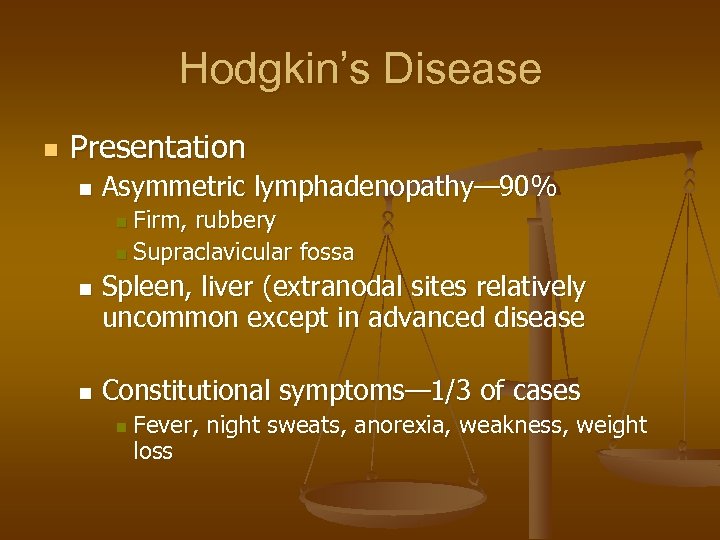 Hodgkin's Disease

Presentation

Asymmetric lymphadenopathy—90%

Firm, rubbery

Supraclavicular fossa

Spleen, liver (extranodal sites relatively uncommon except in advanced disease

Constitutional symptoms—1/3 of cases

Fever, night sweats, anorexia, weakness, weight loss